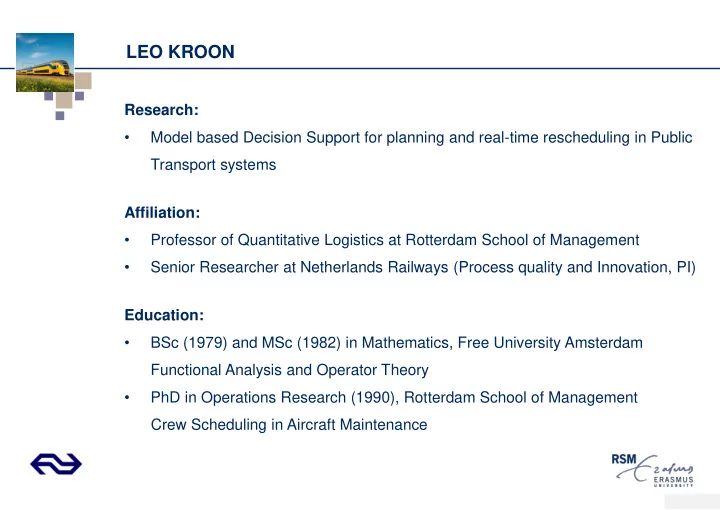 LEO KROON

Research:

• Model based Decision Support for planning and real-time rescheduling in Public Transport systems

Affiliation:

• Professor of Quantitative Logistics at Rotterdam School of Management
• Senior Researcher at Netherlands Railways (Process quality and Innovation, PI)

Education:

• BSc (1979) and MSc (1982) in Mathematics, Free University Amsterdam
Functional Analysis and Operator Theory
• PhD in Operations Research (1990), Rotterdam School of Management
Crew Scheduling in Aircraft Maintenance

RSM Erasmus
ERASMUS UNIVERSITY